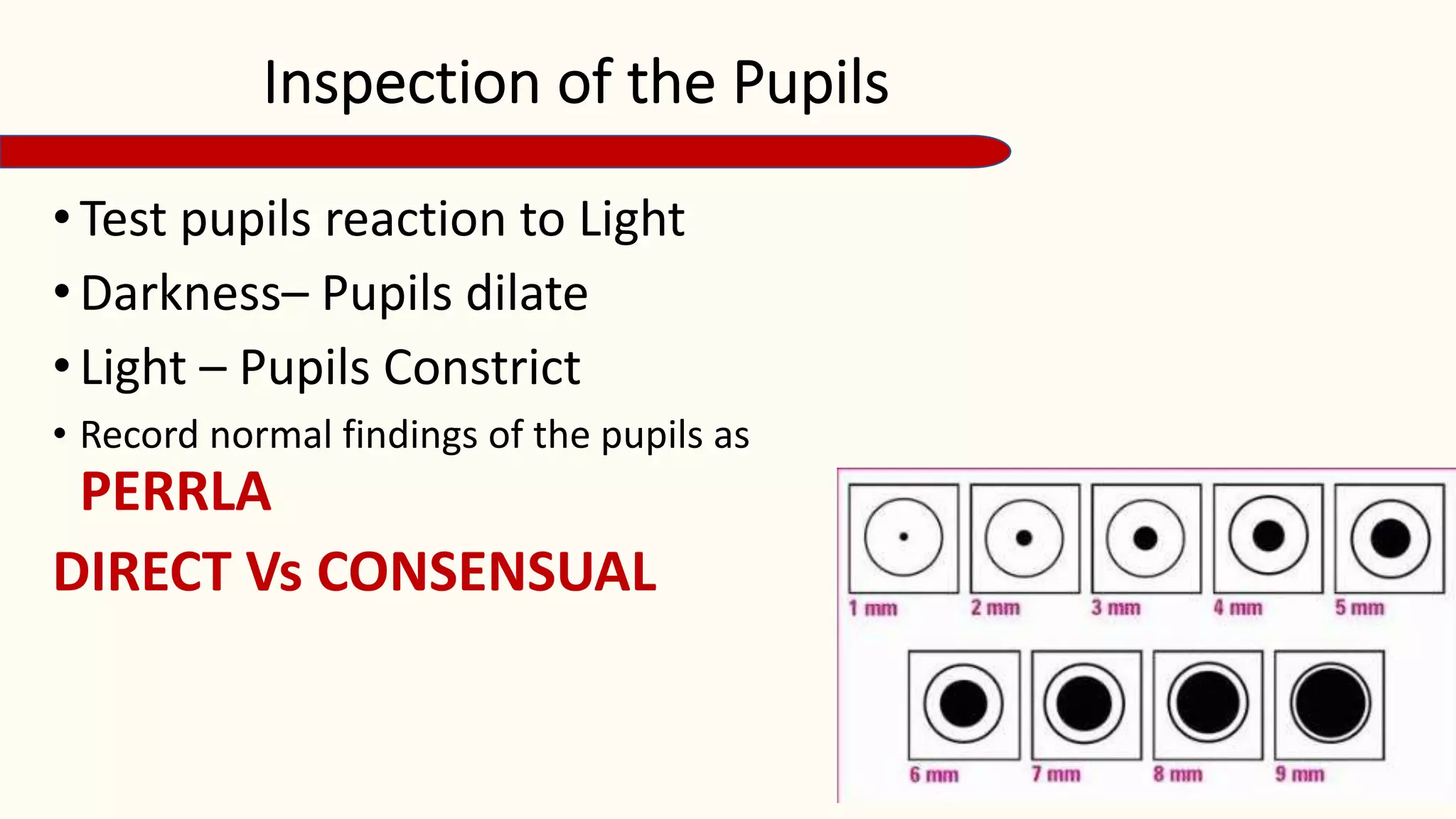 Inspection of the Pupils

• Test pupils reaction to Light

• Darkness– Pupils dilate

• Light – Pupils Constrict

• Record normal findings of the pupils as PERRLA

DIRECT Vs CONSENSUAL

1 mm 2 mm 3 mm 4 mm 5 mm

6 mm 7 mm 8 mm 9 mm